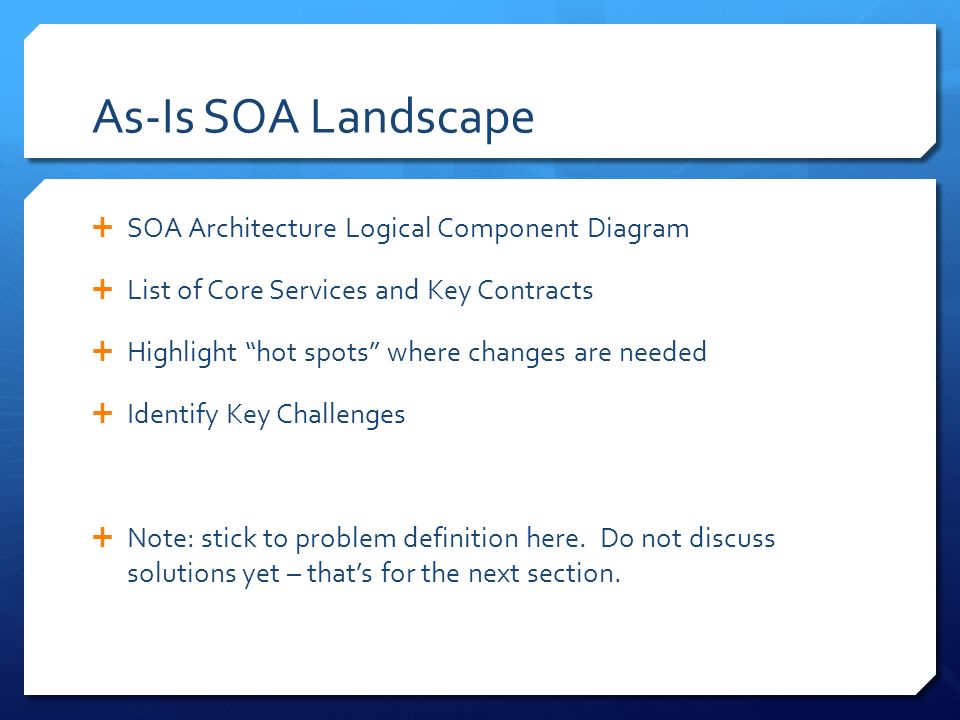 As-Is SOA Landscape

+ SOA Architecture Logical Component Diagram

+ List of Core Services and Key Contracts

+ Highlight “hot spots” where changes are needed

+ Identify Key Challenges

+ Note: stick to problem definition here. Do not discuss solutions yet – that’s for the next section.